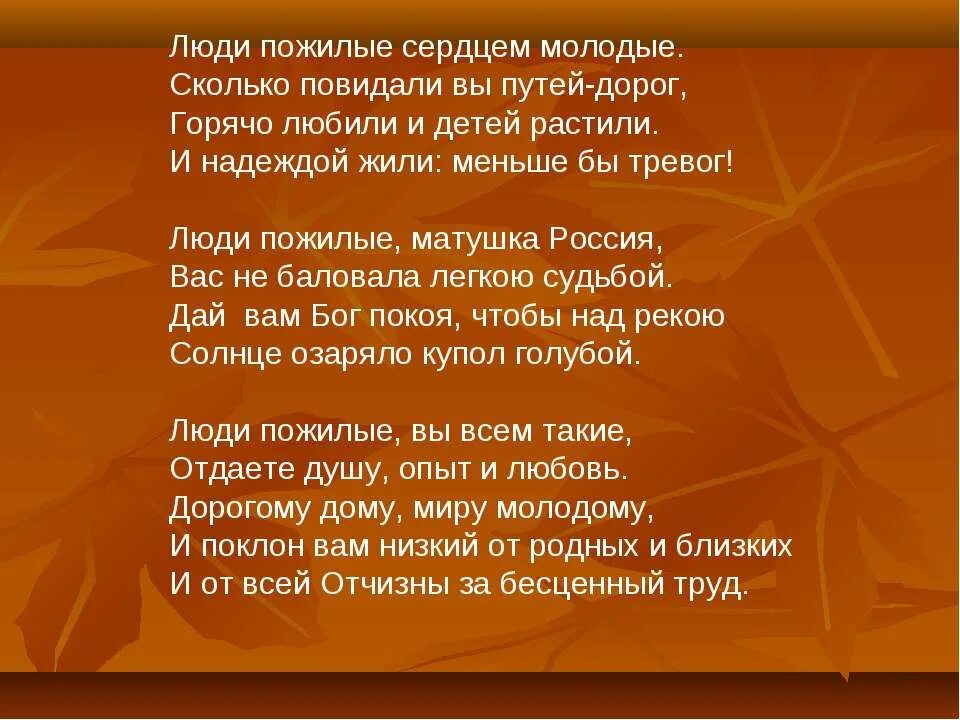 Люди пожилые сердцем молодые.
Сколько повидали вы путей-дорог,
Горячо любили и детей растили.
И надеждой жили: меньше бы тревог!

Люди пожилые, матушка Россия,
Вас не баловала легкою судьбой.
Дай вам Бог покоя, чтобы над рекою
Солнце озаряло купол голубой.

Люди пожилые, вы всем такие,
Отдаете душу, опыт и любовь.
Дорогому дому, миру молодому,
И поклон вам низкий от родных и близких
И от всей Отчизны за бесценный труд.